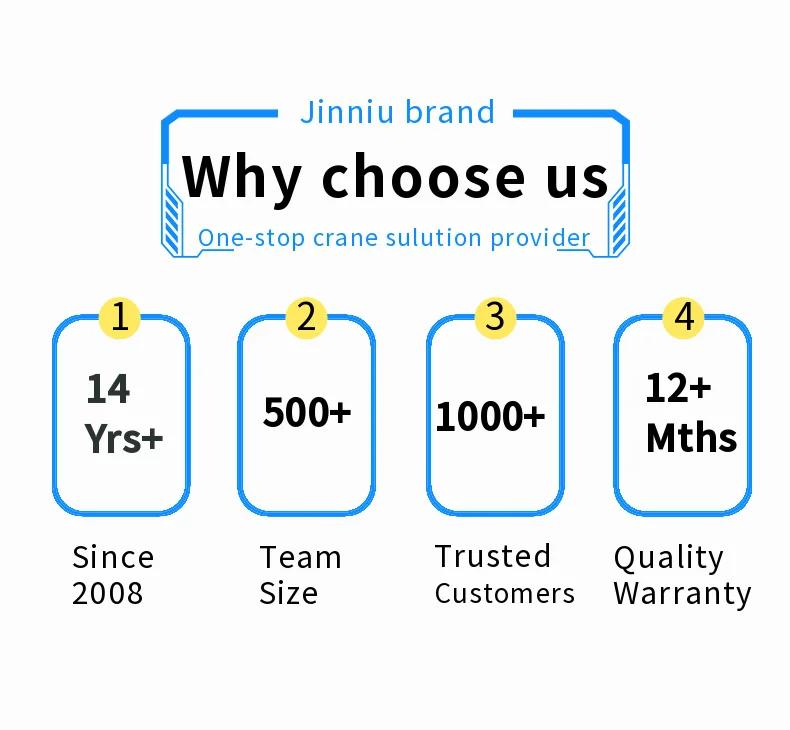 Jinniu brand

Why choose us

One-stop crane sulution provider

1

14 Yrs+

Since 2008

2

500+

Team Size

3

1000+

Trusted Customers

4

12+ Mths

Quality Warranty